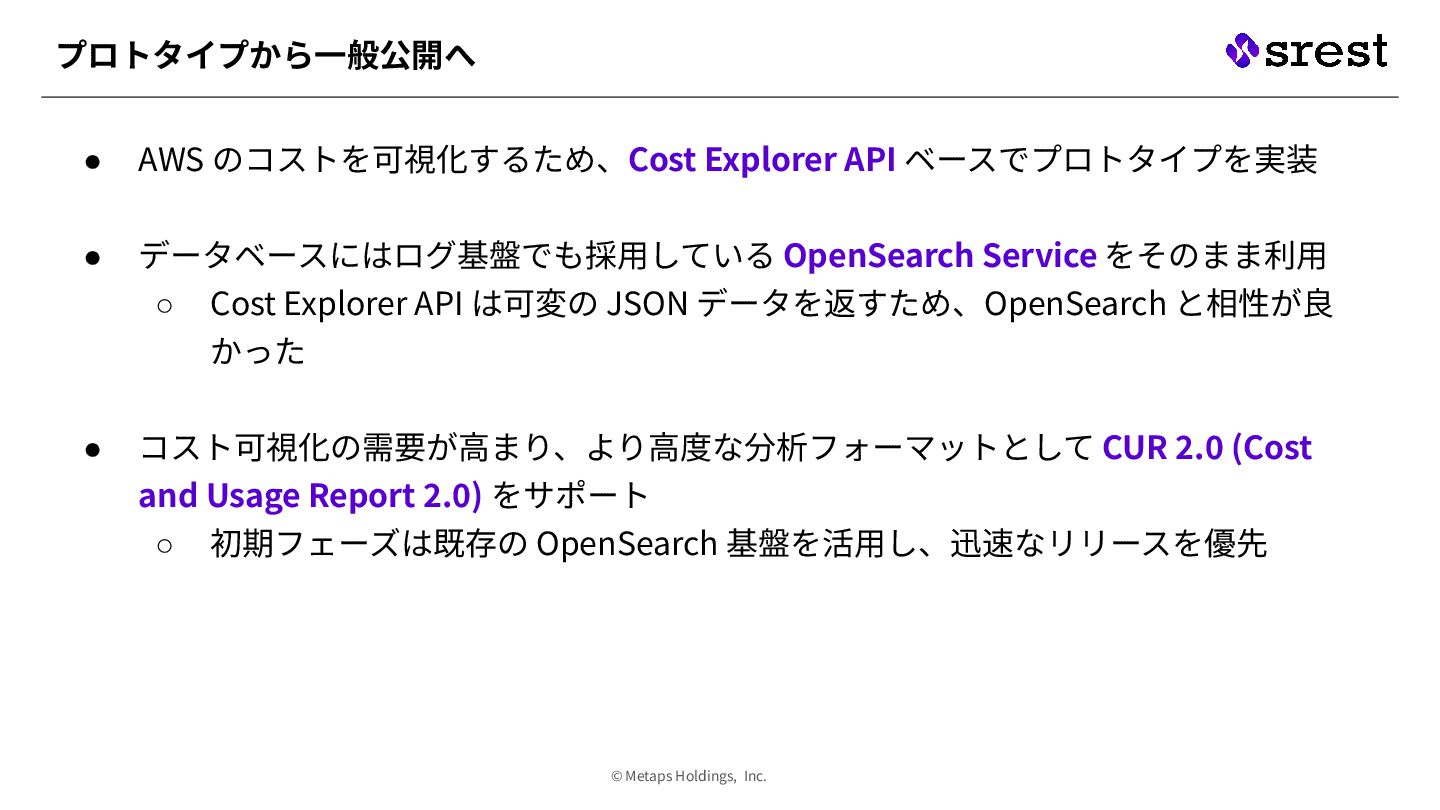 プロトタイプから一般公開へ

srest

● AWS のコストを可視化するため、Cost Explorer API ベースでプロトタイプを実装

● データベースにはログ基盤でも採用している OpenSearch Service をそのまま利用
 ○ Cost Explorer API は可変の JSON データを返すため、OpenSearch と相性が良かった

● コスト可視化の需要が高まり、より高度な分析フォーマットとして CUR 2.0 (Cost and Usage Report 2.0) をサポート
 ○ 初期フェーズは既存の OpenSearch 基盤を活用し、迅速なリリースを優先

© Metaps Holdings, Inc.